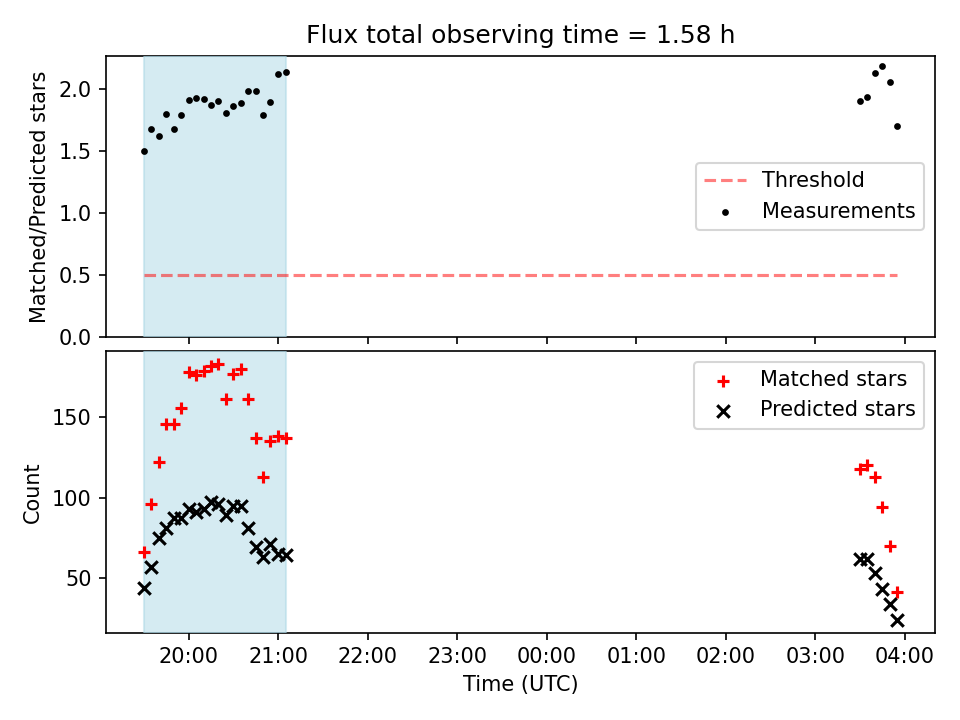 Flux total observing time = 1.58 h

Matched/Predicted stars

2.0
1.5
1.0
0.5
0.0

Threshold
Measurements

Count

150
100
50

Matched stars
Predicted stars

20:00 21:00 22:00 23:00 00:00 01:00 02:00 03:00 04:00

Time (UTC)